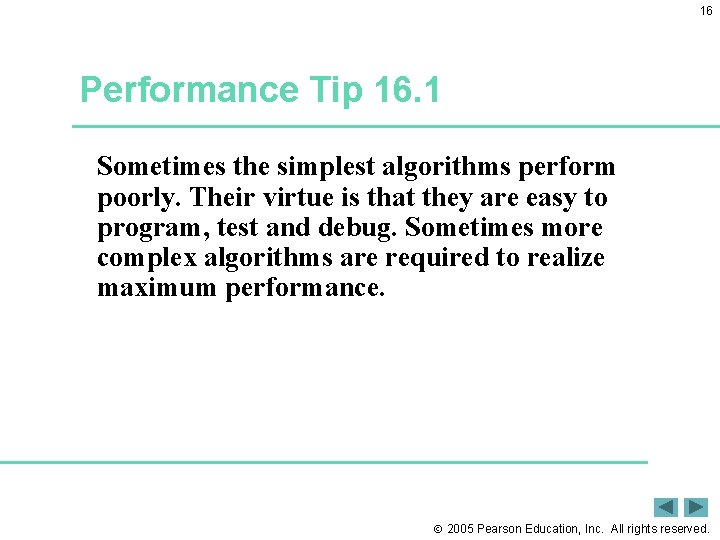 16

Performance Tip 16.1

Sometimes the simplest algorithms perform poorly. Their virtue is that they are easy to program, test and debug. Sometimes more complex algorithms are required to realize maximum performance.

© 2005 Pearson Education, Inc. All rights reserved.